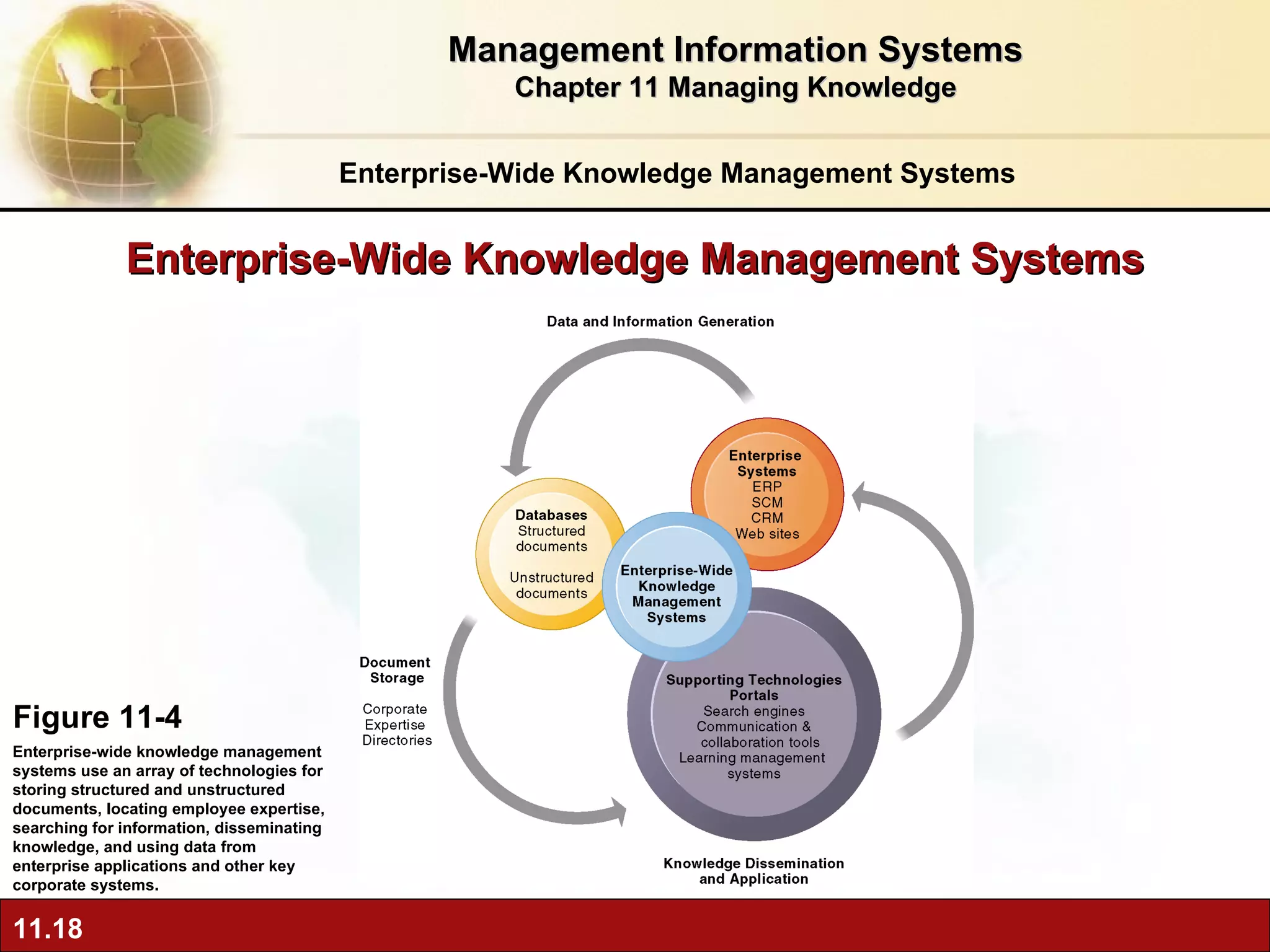 Management Information Systems
Chapter 11 Managing Knowledge

Enterprise-Wide Knowledge Management Systems

Enterprise-Wide Knowledge Management Systems

Data and Information Generation

Enterprise Systems
ERP
SCM
CRM
Web sites

Databases
Structured documents

Unstructured documents

Enterprise-Wide Knowledge Management Systems

Document Storage

Corporate Expertise Directories

Supporting Technologies
Portals
Search engines
Communication & collaboration tools
Learning management systems

Knowledge Dissemination and Application

Figure 11-4

Enterprise-wide knowledge management systems use an array of technologies for storing structured and unstructured documents, locating employee expertise, searching for information, disseminating knowledge, and using data from enterprise applications and other key corporate systems.

11.18